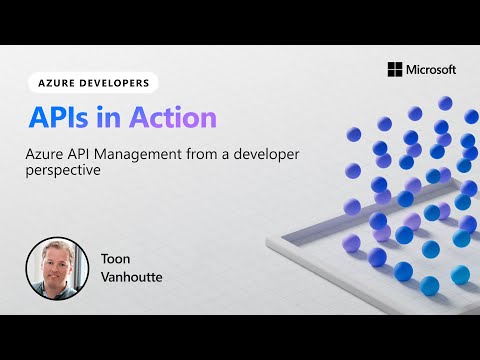 Microsoft

AZURE DEVELOPERS

APIs in Action

Azure API Management from a developer perspective

Toon
Vanhoutte